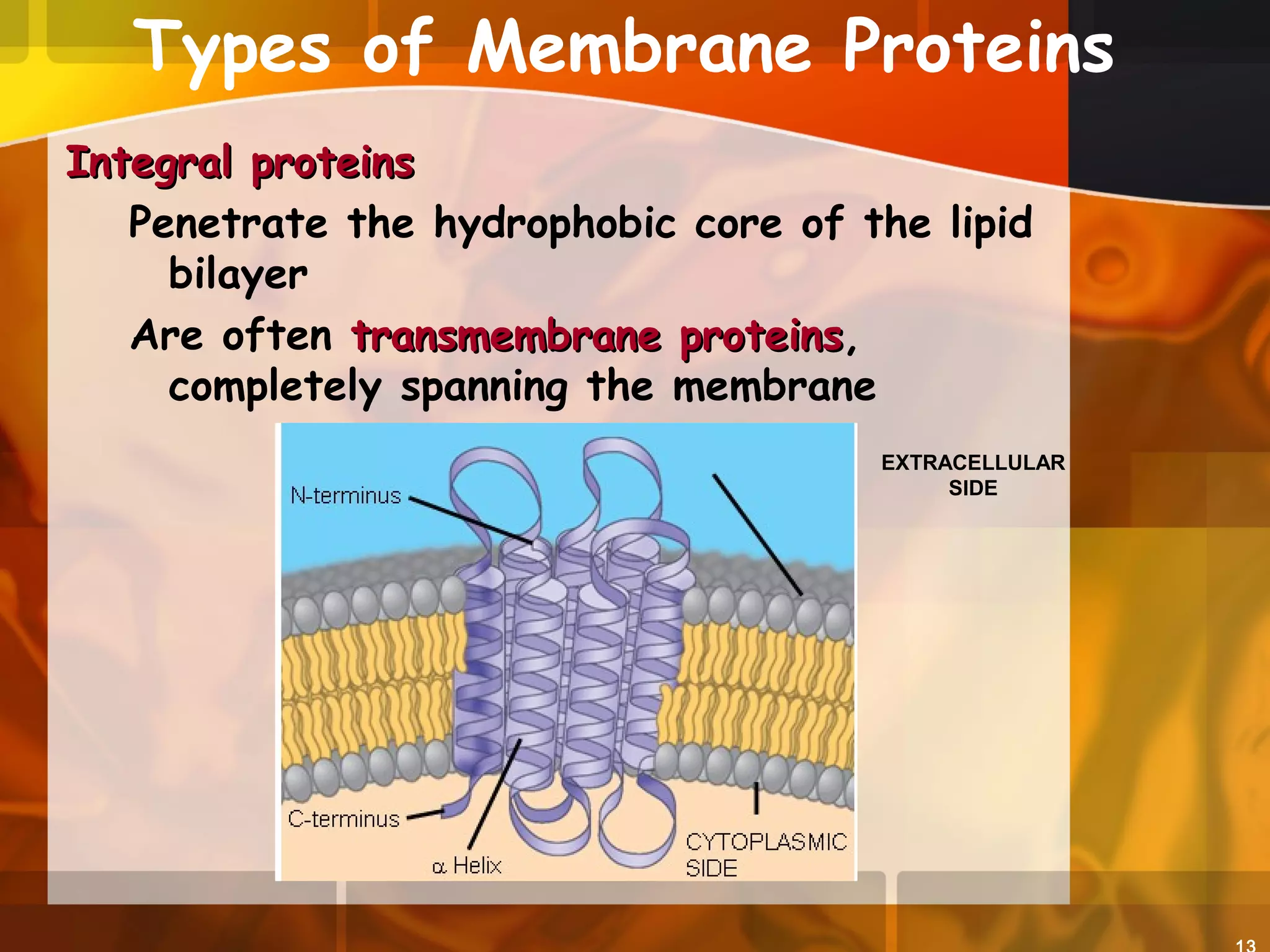 Types of Membrane Proteins

Integral proteins

Penetrate the hydrophobic core of the lipid bilayer

Are often transmembrane proteins, completely spanning the membrane

N-terminus

EXTRACELLULAR SIDE

C-terminus

$\alpha$ Helix

CYTOPLASMIC SIDE

13